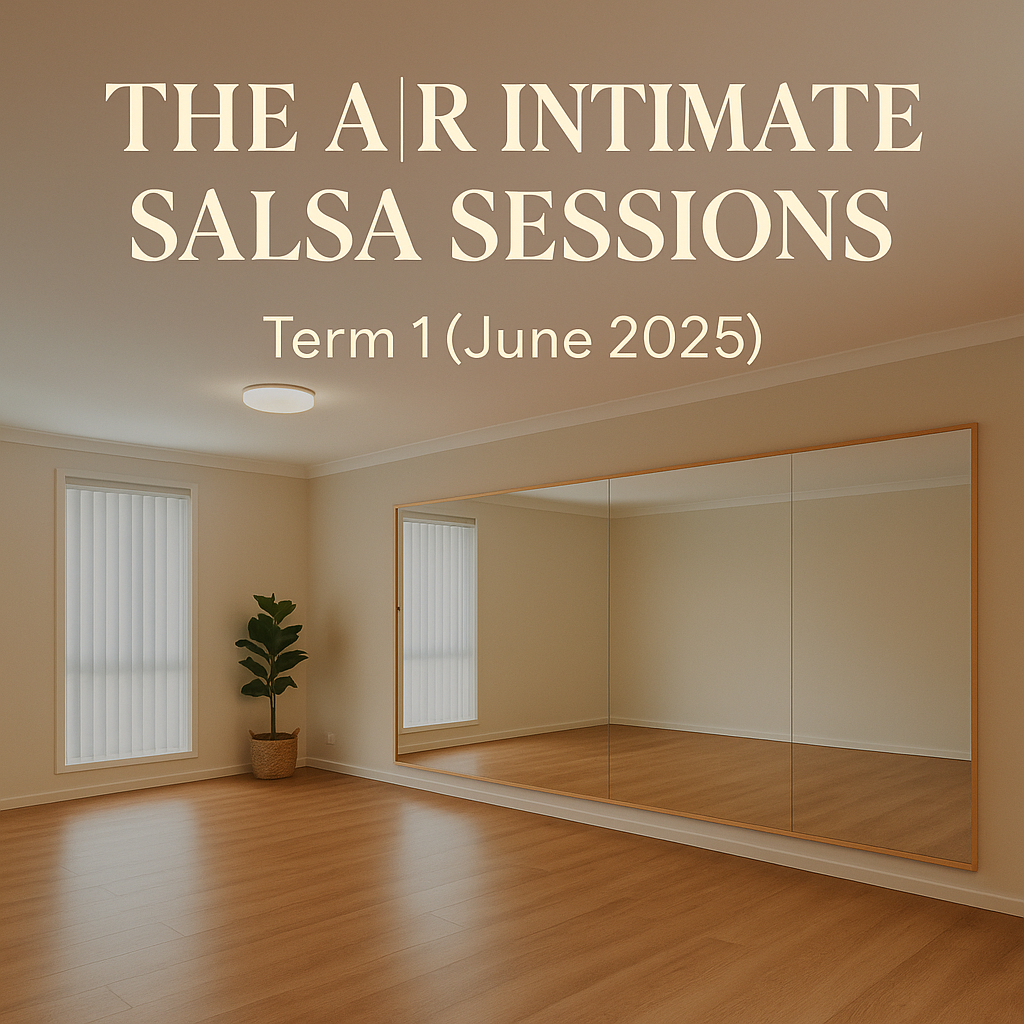 THE A|R INTIMATE SALSA SESSIONS

Term 1 (June 2025)